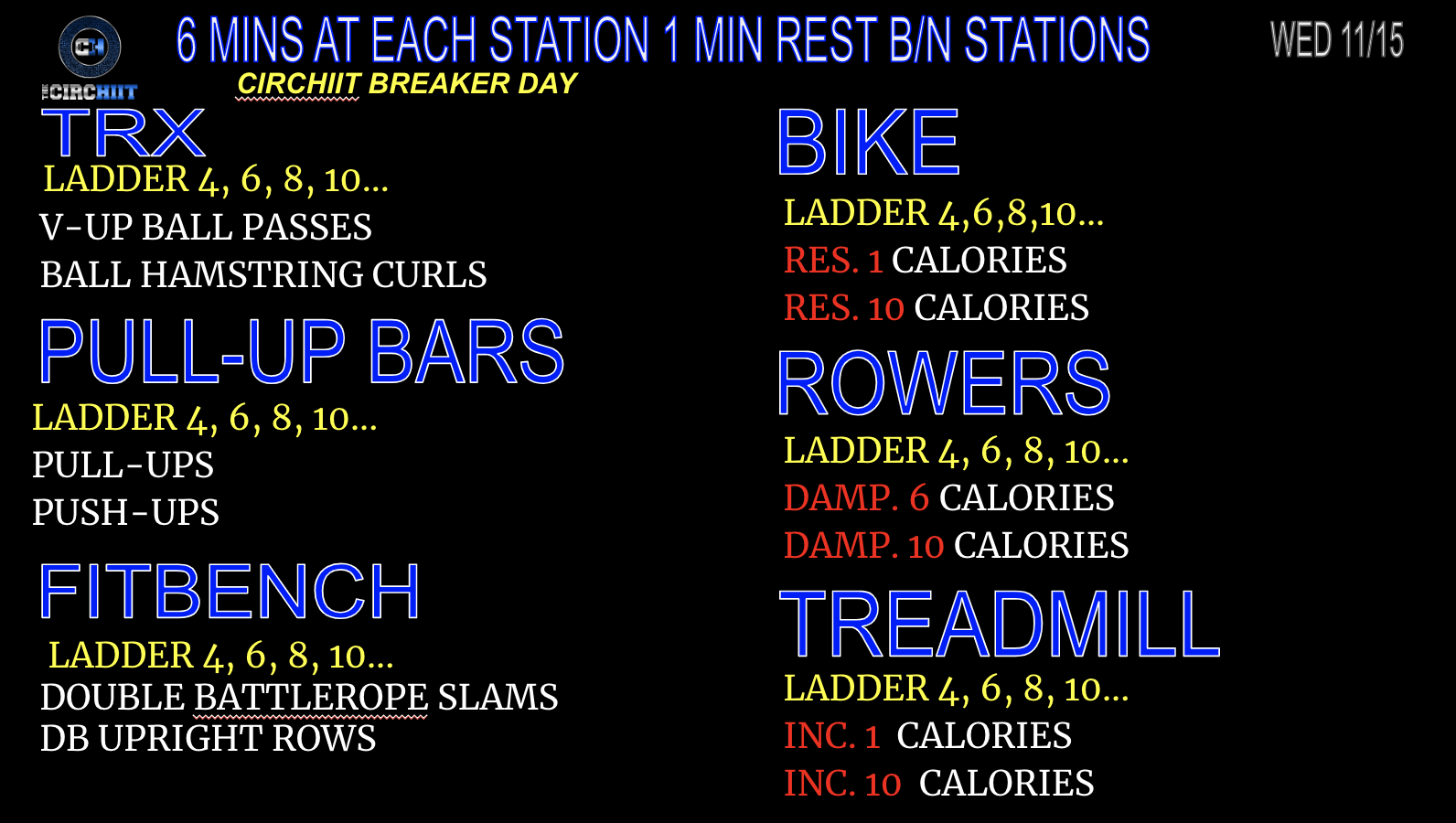 CH
THE CIRCHIIT

6 MINS AT EACH STATION 1 MIN REST B/N STATIONS

WED 11/15

CIRCHIIT BREAKER DAY

TRX
LADDER 4, 6, 8, 10...
V-UP BALL PASSES
BALL HAMSTRING CURLS

PULL-UP BARS
LADDER 4, 6, 8, 10...
PULL-UPS
PUSH-UPS

FITBENCH
LADDER 4, 6, 8, 10...
DOUBLE BATTLEROPE SLAMS
DB UPRIGHT ROWS

BIKE
LADDER 4,6,8,10...
RES. 1 CALORIES
RES. 10 CALORIES

ROWERS
LADDER 4, 6, 8, 10...
DAMP. 6 CALORIES
DAMP. 10 CALORIES

TREADMILL
LADDER 4, 6, 8, 10...
INC. 1 CALORIES
INC. 10 CALORIES